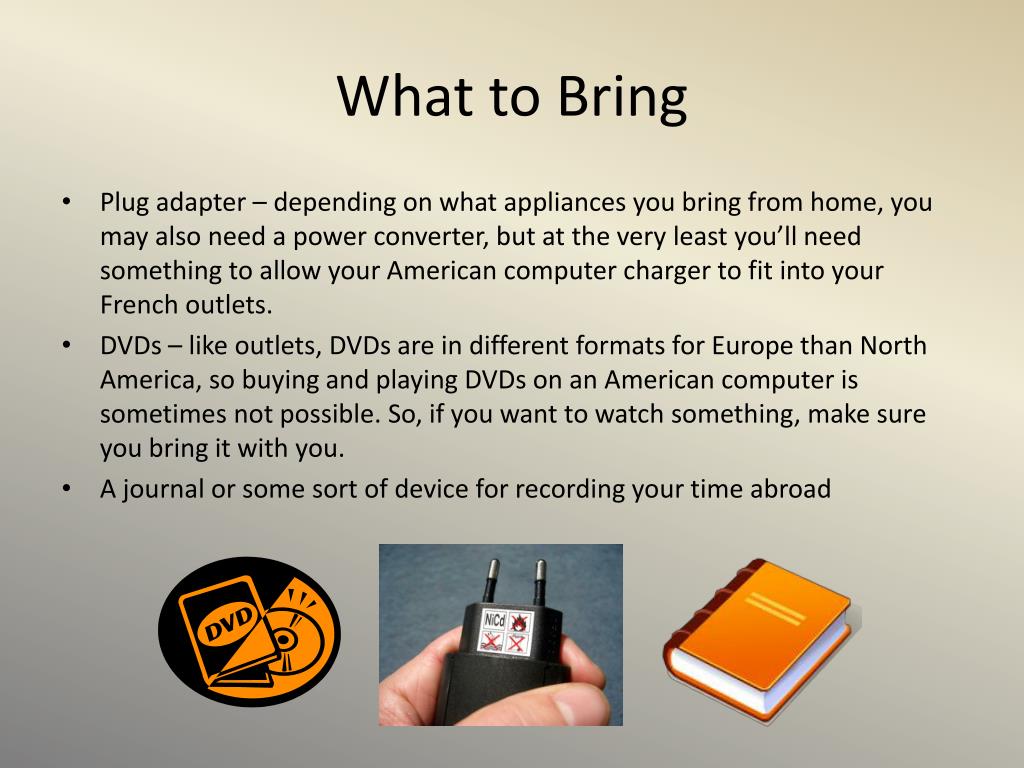 What to Bring

• Plug adapter – depending on what appliances you bring from home, you may also need a power converter, but at the very least you'll need something to allow your American computer charger to fit into your French outlets.
• DVDs – like outlets, DVDs are in different formats for Europe than North America, so buying and playing DVDs on an American computer is sometimes not possible. So, if you want to watch something, make sure you bring it with you.
• A journal or some sort of device for recording your time abroad

DVD

NiCd